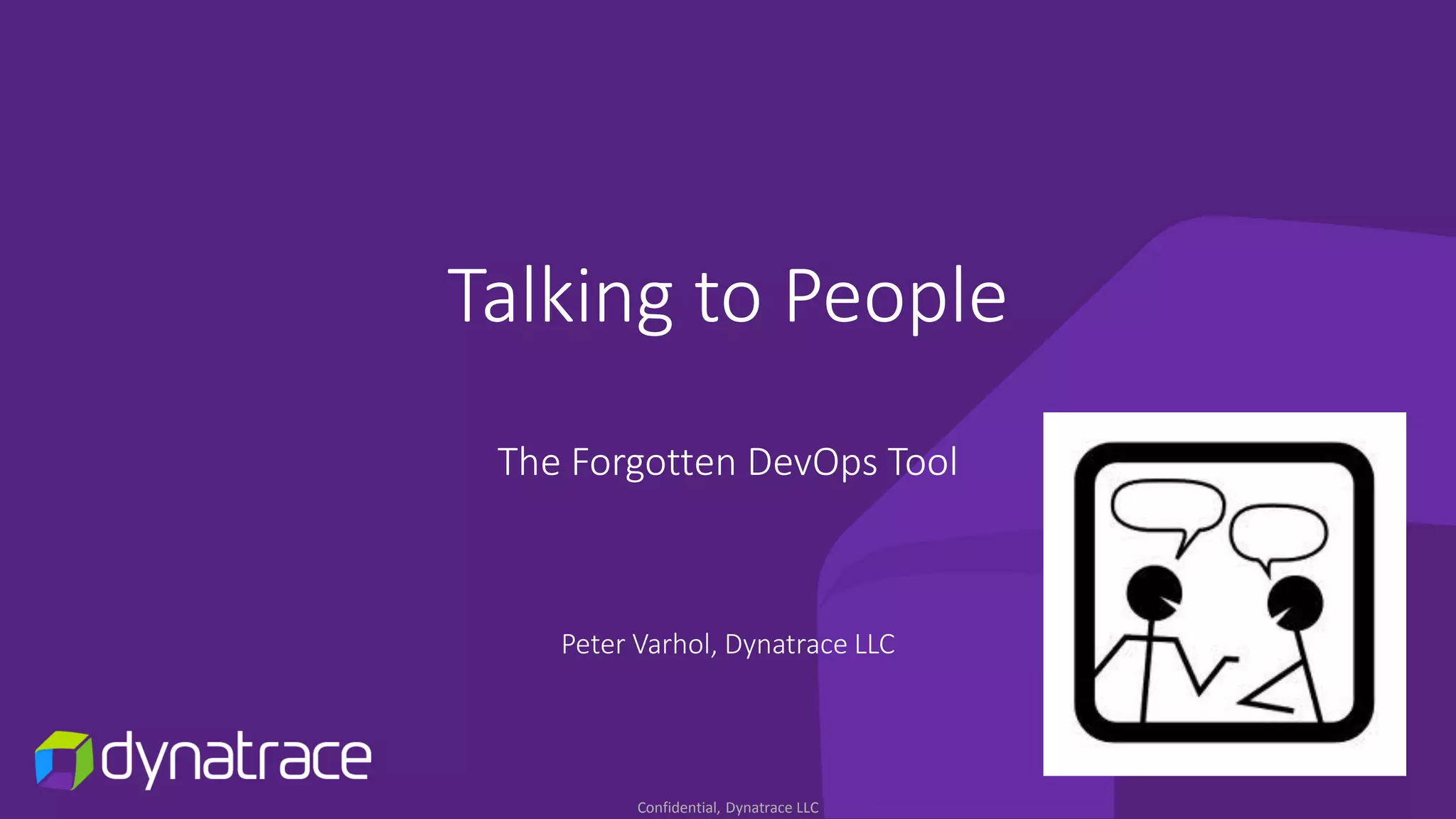 Talking to People

The Forgotten DevOps Tool

Peter Varhol, Dynatrace LLC

dynatrace

Confidential, Dynatrace LLC